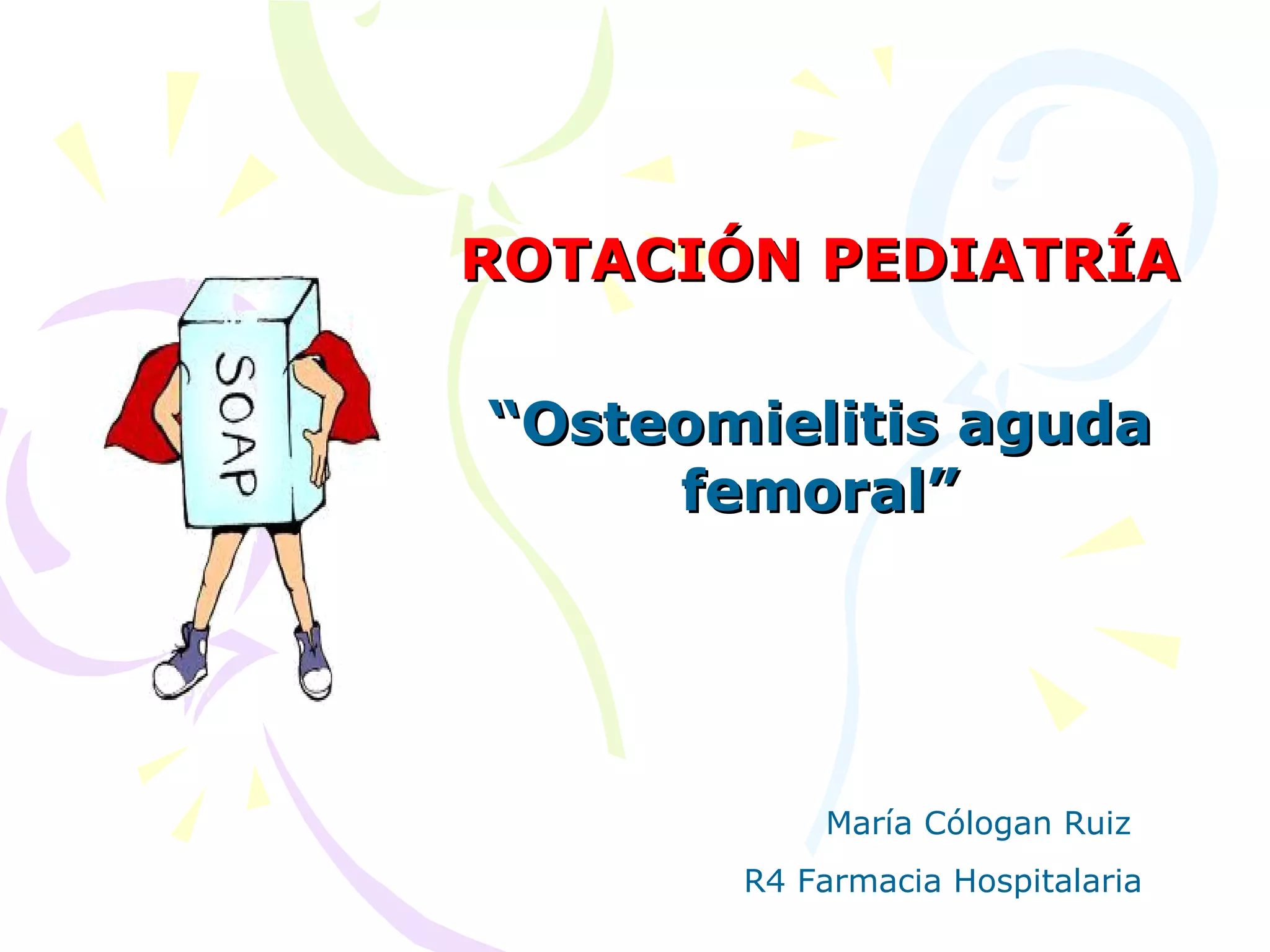 SOAP

ROTACIÓN PEDIATRÍA

“Osteomielitis aguda femoral”

María Cólogan Ruiz

R4 Farmacia Hospitalaria